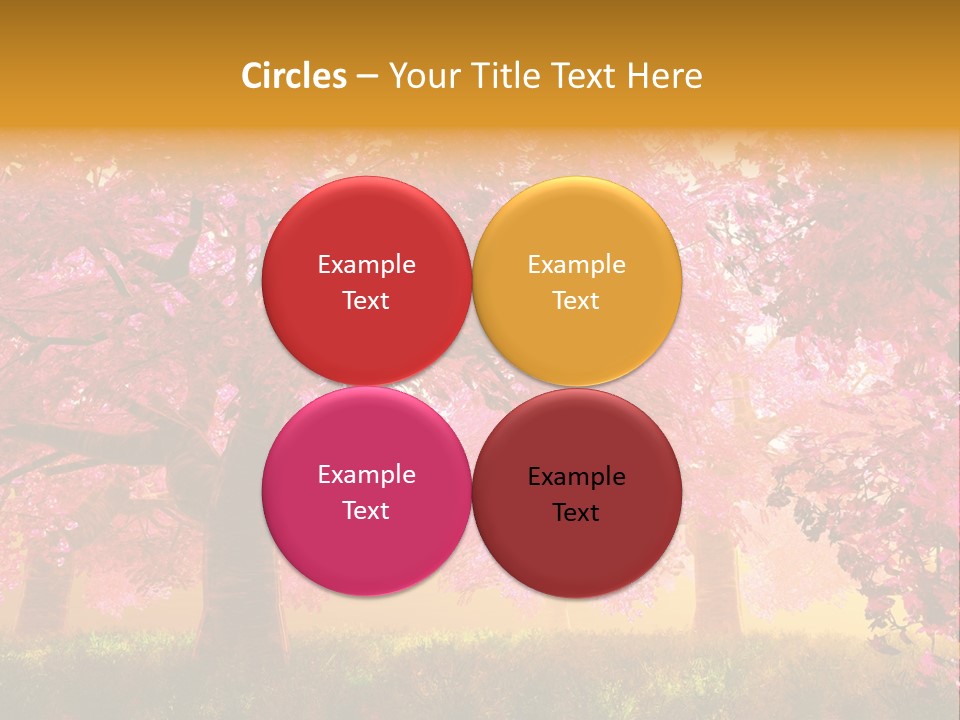 Circles – Your Title Text Here

Example Text

Example Text

Example Text

Example Text